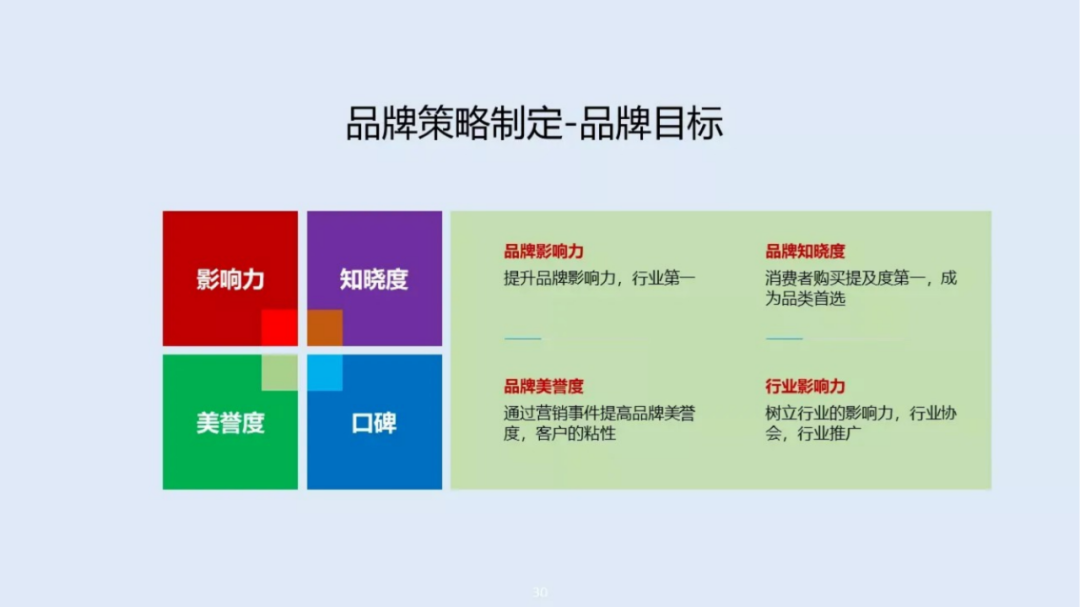 品牌策略制定-品牌目标

影响力

知晓度

美誉度

口碑

品牌影响力
提升品牌影响力，行业第一

品牌知晓度
消费者购买提及度第一，成为品类首选

品牌美誉度
通过营销事件提高品牌美誉度，客户的粘性

行业影响力
树立行业的影响力，行业协会，行业推广

30